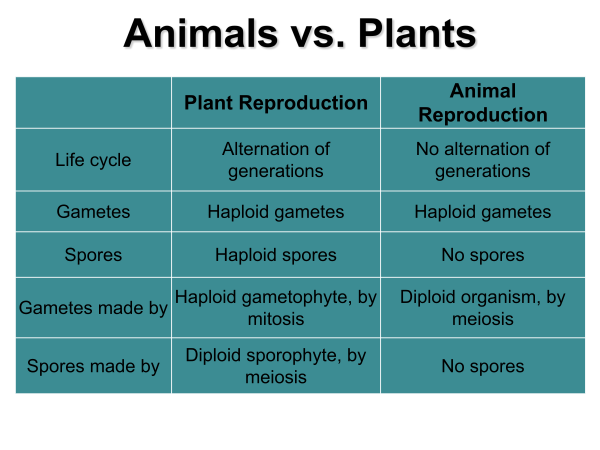 Animals vs. Plants

| | Plant Reproduction | Animal Reproduction |
|---|---|---|
| Life cycle | Alternation of generations | No alternation of generations |
| Gametes | Haploid gametes | Haploid gametes |
| Spores | Haploid spores | No spores |
| Gametes made by | Haploid gametophyte, by mitosis | Diploid organism, by meiosis |
| Spores made by | Diploid sporophyte, by meiosis | No spores |